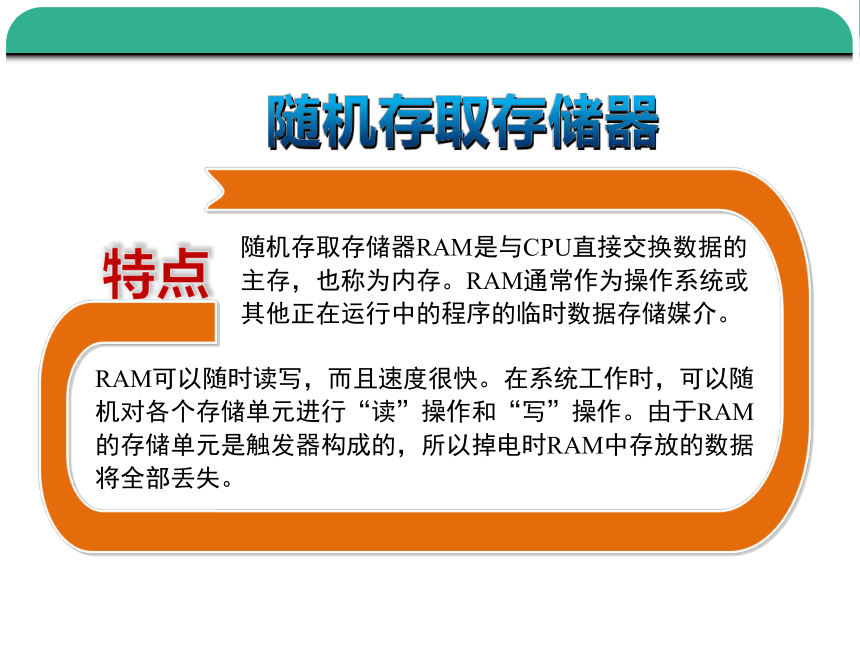 随机存取存储器

特点

随机存取存储器RAM是与CPU直接交换数据的主存，也称为内存。RAM通常作为操作系统或其他正在运行中的程序的临时数据存储媒介。

RAM可以随时读写，而且速度很快。在系统工作时，可以随机对各个存储单元进行“读”操作和“写”操作。由于RAM的存储单元是触发器构成的，所以掉电时RAM中存放的数据将全部丢失。